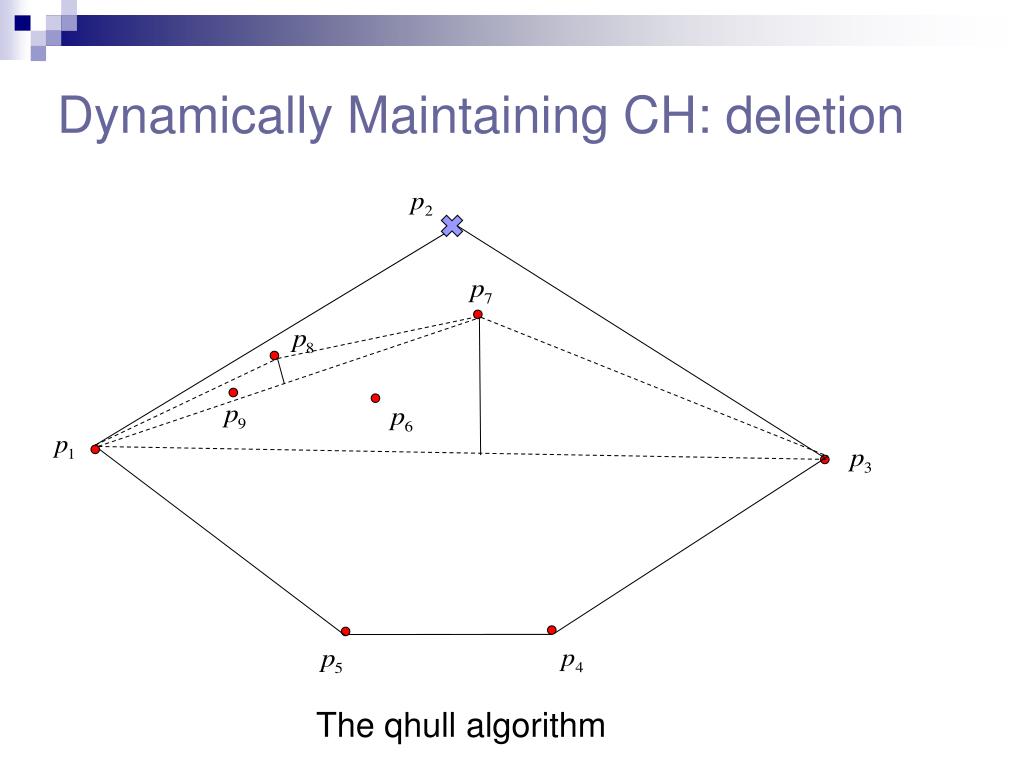 Dynamically Maintaining CH: deletion

$p_2$

$p_7$

$p_8$

$p_9$

$p_6$

$p_1$

$p_3$

$p_5$

$p_4$

The qhull algorithm